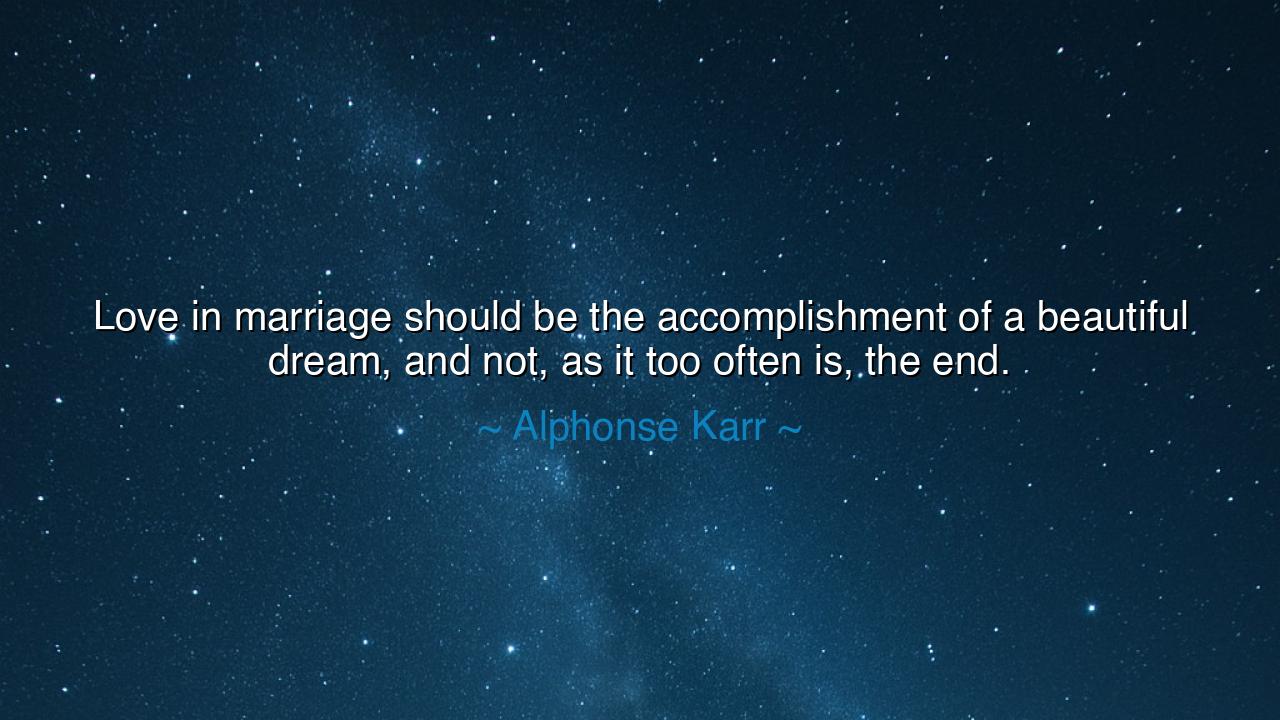 Love in marriage should be the accomplishment of a beautiful dream, and not, as it too often is, the end.

~ Alphonse Karr ~